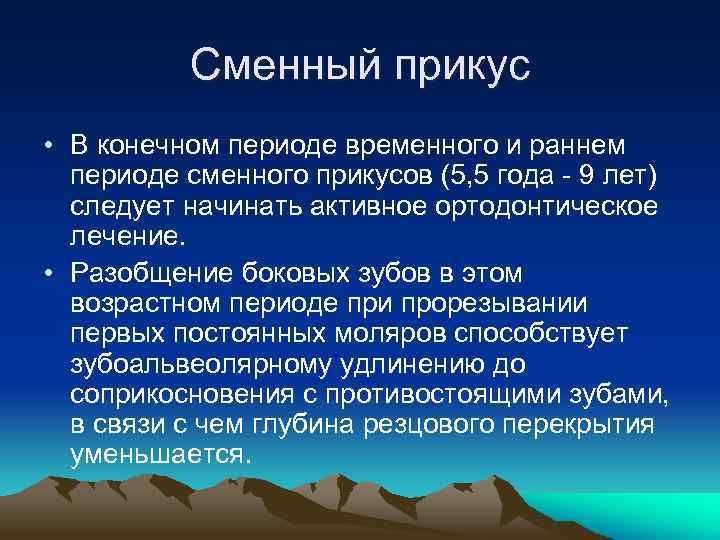 Сменный прикус

• В конечном периоде временного и раннем периоде сменного прикусов (5,5 года - 9 лет) следует начинать активное ортодонтическое лечение.

• Разобщение боковых зубов в этом возрастном периоде при прорезывании первых постоянных моляров способствует зубоальвеолярному удлинению до соприкосновения с противостоящими зубами, в связи с чем глубина резцового перекрытия уменьшается.